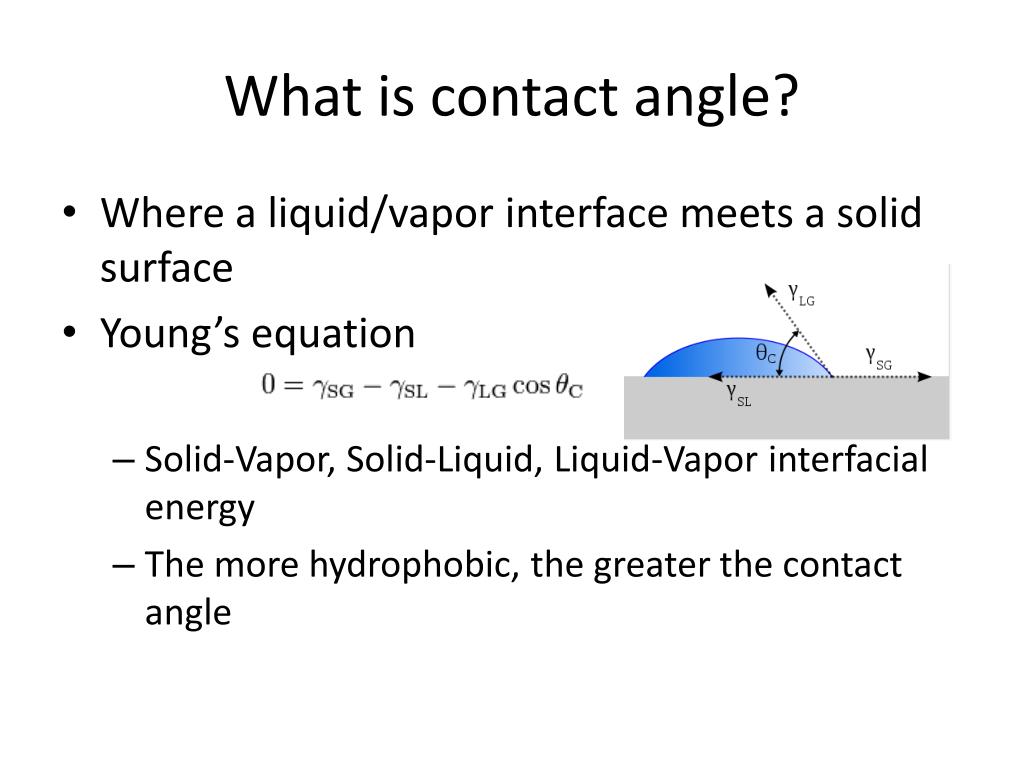 What is contact angle?

• Where a liquid/vapor interface meets a solid surface
• Young's equation

$0 = \gamma_{SG} - \gamma_{SL} - \gamma_{LG} \cos\theta_C$

$\gamma_{LG}$
$\theta_C$
$\gamma_{SG}$
$\gamma_{SL}$

– Solid-Vapor, Solid-Liquid, Liquid-Vapor interfacial energy
– The more hydrophobic, the greater the contact angle